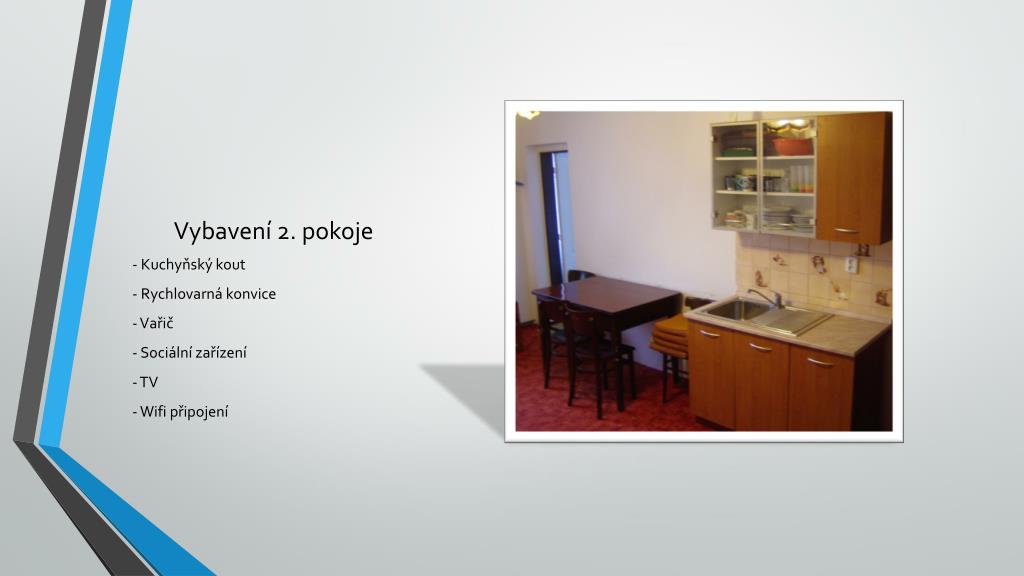 Vybavení 2. pokoje

- Kuchyňský kout

- Rychlovarná konvice

- Vařič

- Sociální zařízení

- TV

- Wifi připojení